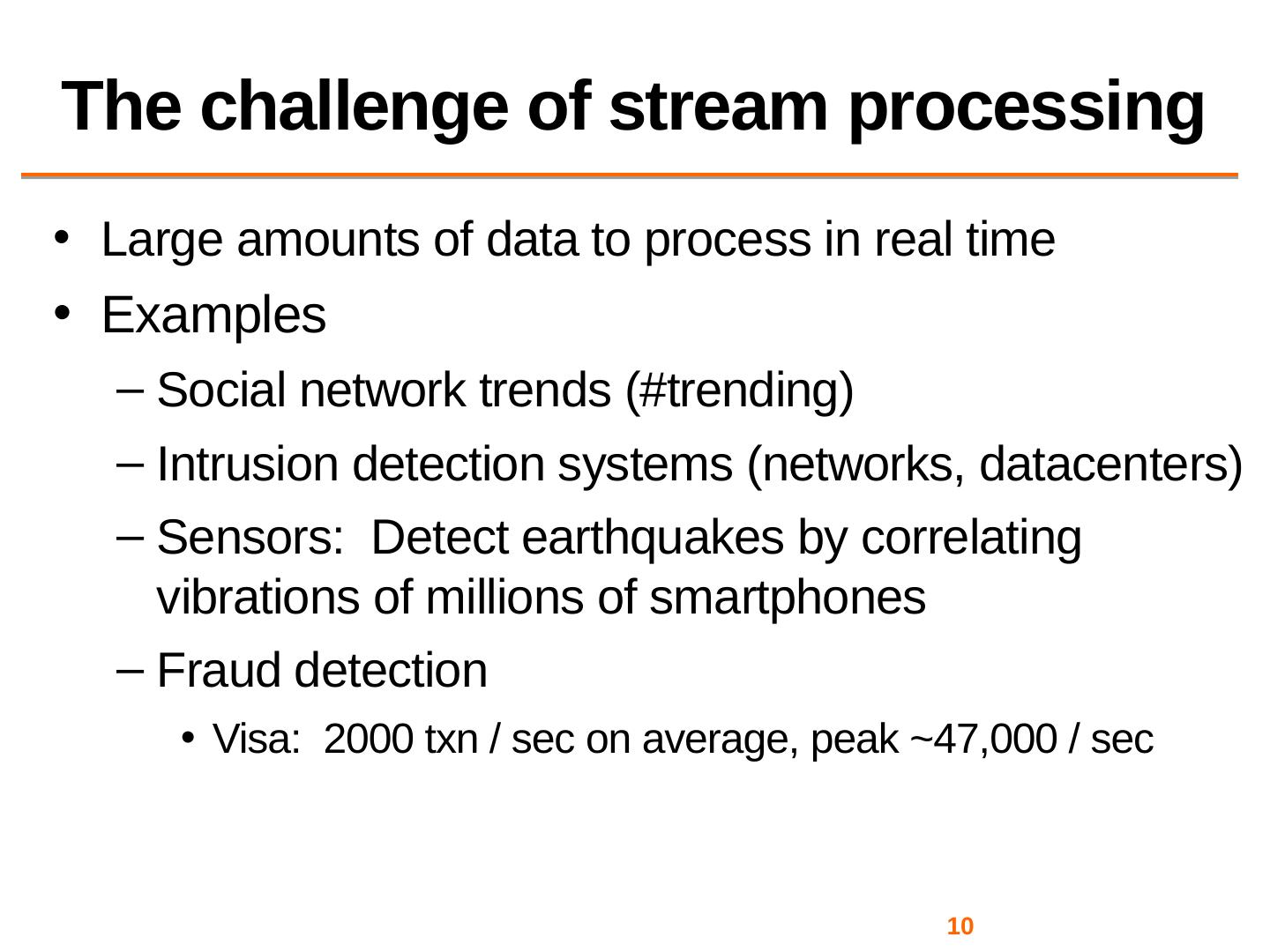 The challenge of stream processing

• Large amounts of data to process in real time
• Examples
– Social network trends (#trending)
– Intrusion detection systems (networks, datacenters)
– Sensors: Detect earthquakes by correlating vibrations of millions of smartphones
– Fraud detection
• Visa: 2000 txn / sec on average, peak ~47,000 / sec

10